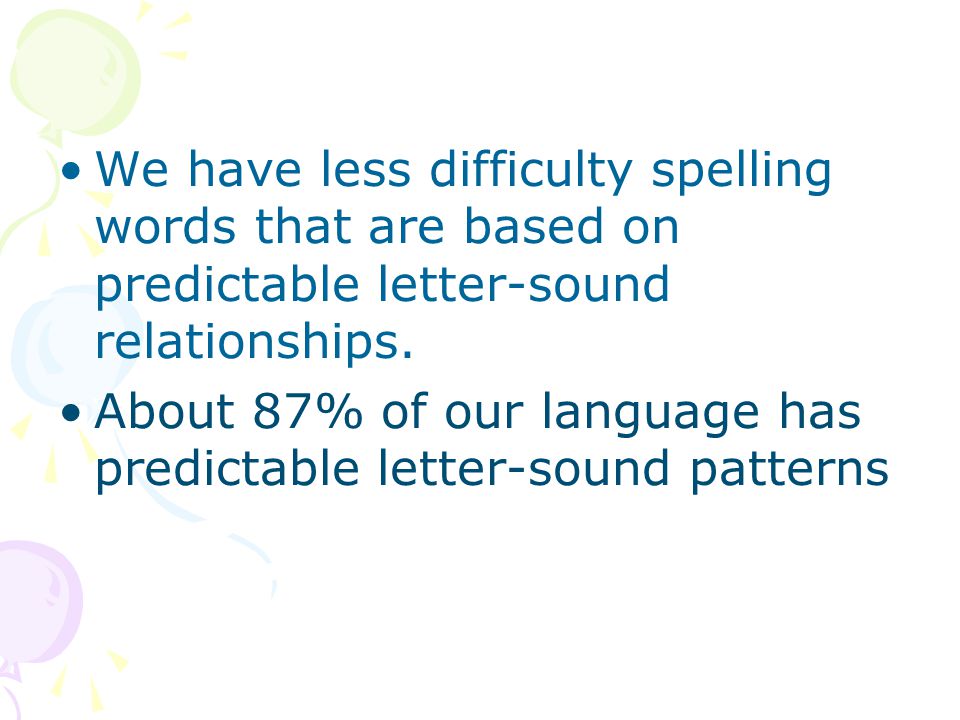 • We have less difficulty spelling words that are based on predictable letter-sound relationships.

• About 87% of our language has predictable letter-sound patterns